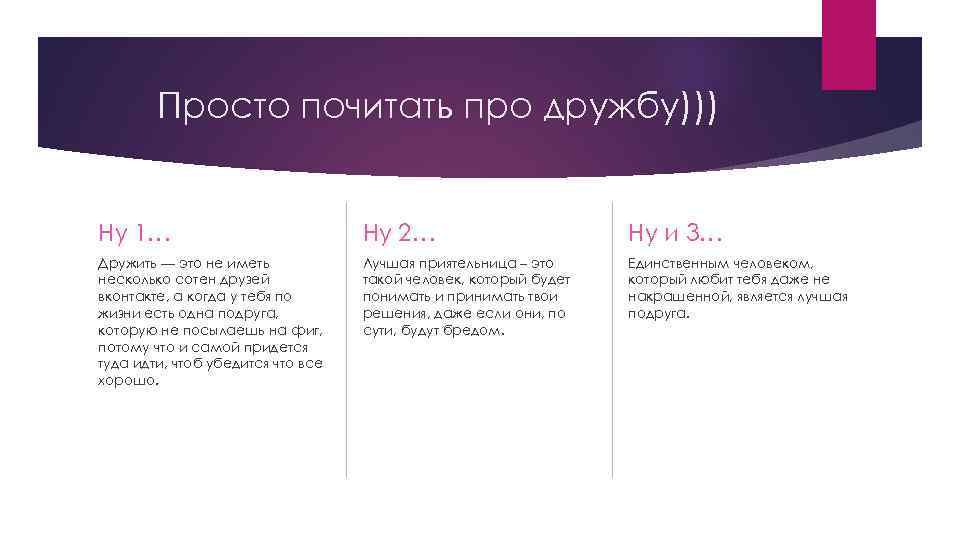 Просто почитать про дружбу)))

Ну 1…

Дружить — это не иметь несколько сотен друзей вконтакте, а когда у тебя по жизни есть одна подруга, которую не посылаешь на фиг, потому что и самой придется туда идти, чтоб убедится что все хорошо.

Ну 2…

Лучшая приятельница – это такой человек, который будет понимать и принимать твои решения, даже если они, по сути, будут бредом.

Ну и 3…

Единственным человеком, который любит тебя даже не накрашенной, является лучшая подруга.